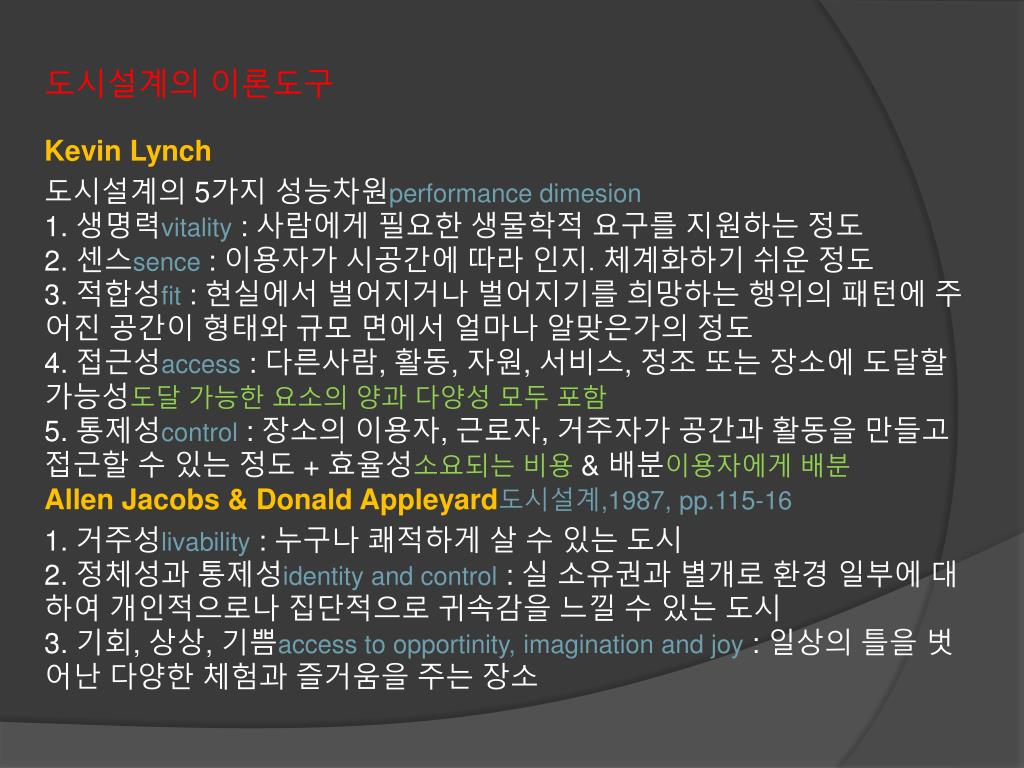 도시설계의 이론도구

Kevin Lynch
도시설계의 5가지 성능차원performance dimesion
1. 생명력vitality : 사람에게 필요한 생물학적 요구를 지원하는 정도
2. 센스sence : 이용자가 시공간에 따라 인지. 체계화하기 쉬운 정도
3. 적합성fit : 현실에서 벌어지거나 벌어지기를 희망하는 행위의 패턴에 주어진 공간이 형태와 규모 면에서 얼마나 알맞은가의 정도
4. 접근성access : 다른사람, 활동, 자원, 서비스, 정조 또는 장소에 도달할 가능성도달 가능한 요소의 양과 다양성 모두 포함
5. 통제성control : 장소의 이용자, 근로자, 거주자가 공간과 활동을 만들고 접근할 수 있는 정도 + 효율성소요되는 비용 & 배분이용자에게 배분
Allen Jacobs & Donald Appleyard도시설계,1987, pp.115-16
1. 거주성livability : 누구나 쾌적하게 살 수 있는 도시
2. 정체성과 통제성identity and control : 실 소유권과 별개로 환경 일부에 대하여 개인적으로나 집단적으로 귀속감을 느낄 수 있는 도시
3. 기회, 상상, 기쁨access to opportinity, imagination and joy : 일상의 틀을 벗어난 다양한 체험과 즐거움을 주는 장소